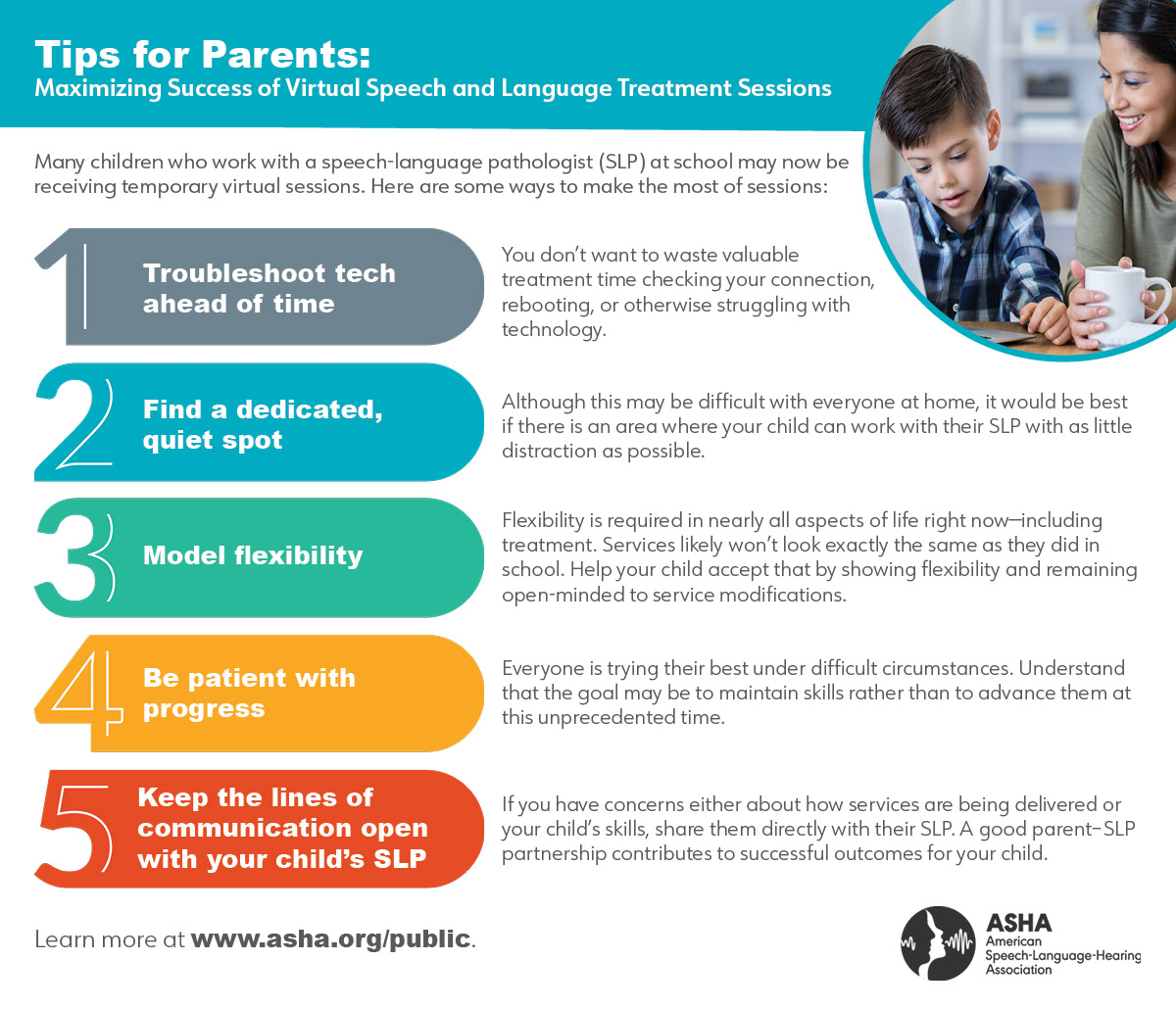 Tips for Parents:
Maximizing Success of Virtual Speech and Language Treatment Sessions

Many children who work with a speech-language pathologist (SLP) at school may now be receiving temporary virtual sessions. Here are some ways to make the most of sessions:

1 Troubleshoot tech ahead of time

You don't want to waste valuable treatment time checking your connection, rebooting, or otherwise struggling with technology.

2 Find a dedicated, quiet spot

Although this may be difficult with everyone at home, it would be best if there is an area where your child can work with their SLP with as little distraction as possible.

3 Model flexibility

Flexibility is required in nearly all aspects of life right now—including treatment. Services likely won't look exactly the same as they did in school. Help your child accept that by showing flexibility and remaining open-minded to service modifications.

4 Be patient with progress

Everyone is trying their best under difficult circumstances. Understand that the goal may be to maintain skills rather than to advance them at this unprecedented time.

5 Keep the lines of communication open with your child's SLP

If you have concerns either about how services are being delivered or your child's skills, share them directly with their SLP. A good parent–SLP partnership contributes to successful outcomes for your child.

Learn more at www.asha.org/public.

ASHA
American Speech-Language-Hearing Association